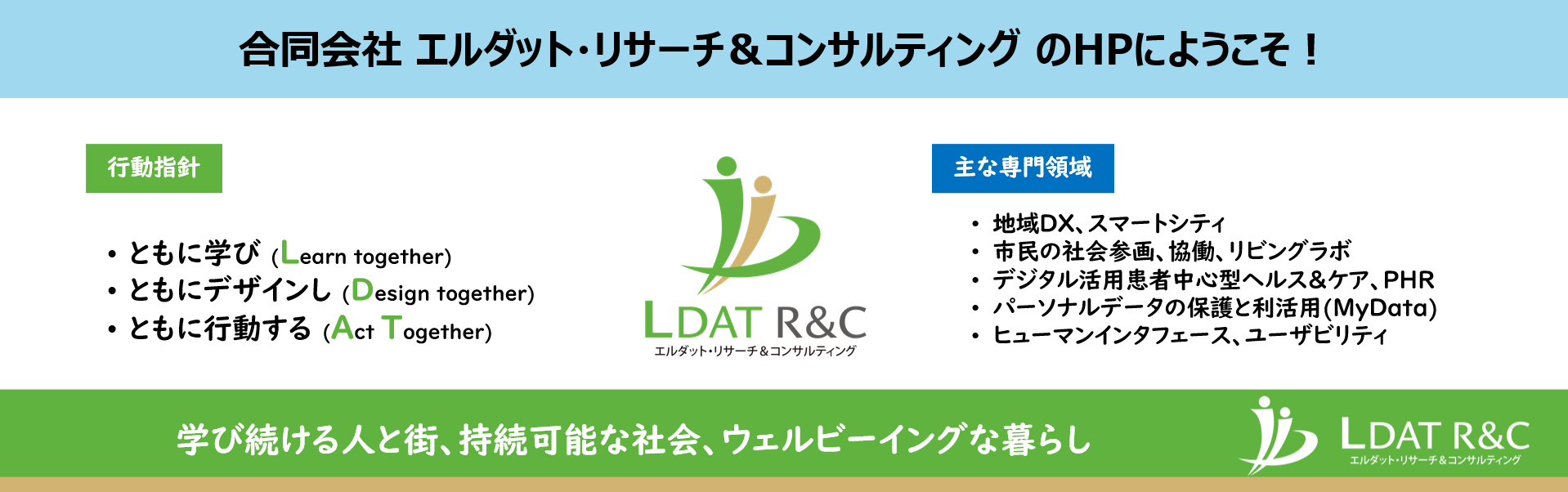 合同会社 エルダット・リサーチ＆コンサルティング のHPにようこそ！

行動指針

• ともに学び (Learn together)
• ともにデザインし (Design together)
• ともに行動する (Act Together)

LDAT R&C
エルダット・リサーチ＆コンサルティング

主な専門領域

• 地域DX、スマートシティ
• 市民の社会参画、協働、リビングラボ
• デジタル活用患者中心型ヘルス&ケア、PHR
• パーソナルデータの保護と利活用(MyData)
• ヒューマンインタフェース、ユーザビリティ

学び続ける人と街、持続可能な社会、ウェルビーイングな暮らし

LDAT R&C
エルダット・リサーチ＆コンサルティング